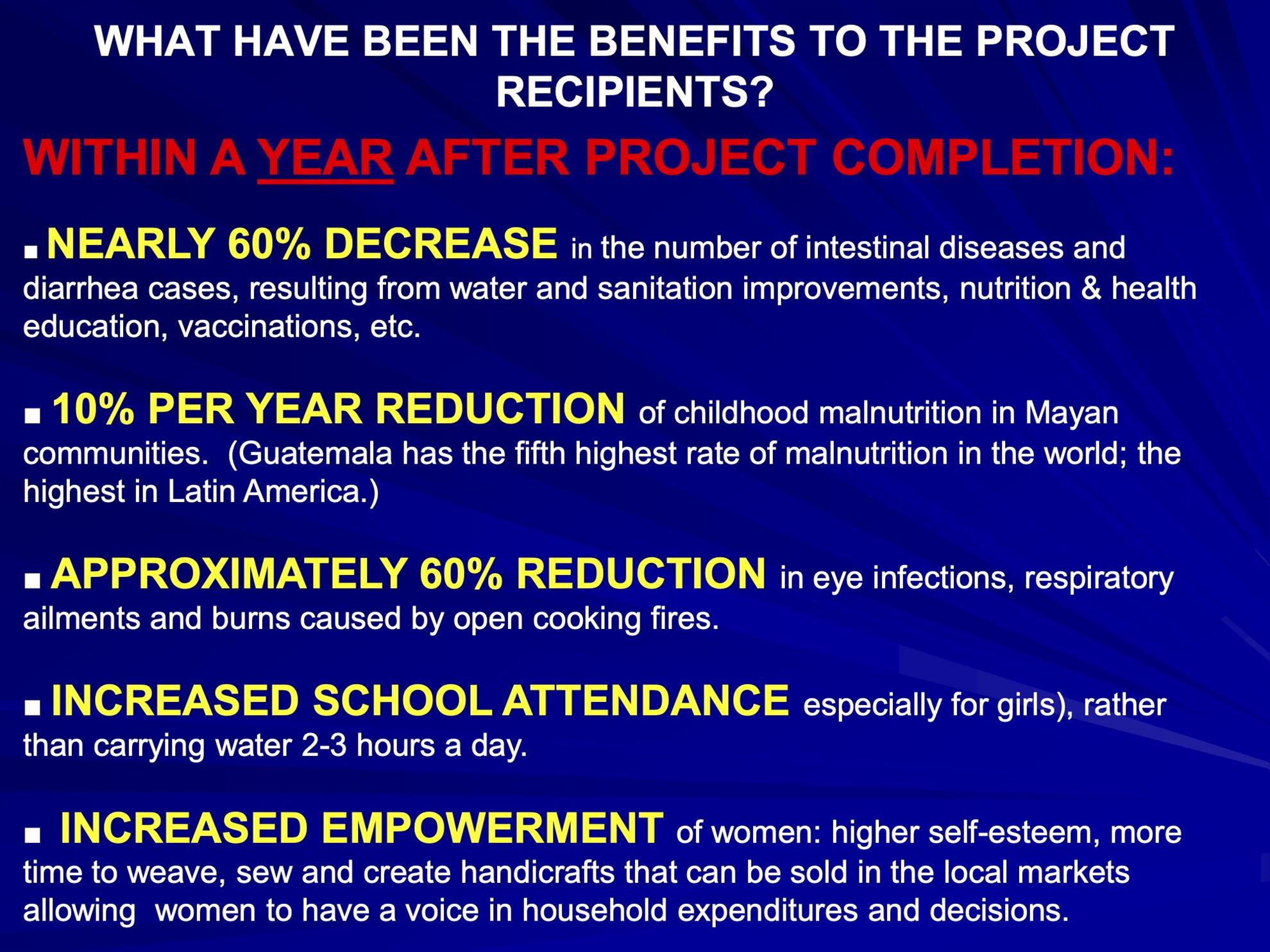 WHAT HAVE BEEN THE BENEFITS TO THE PROJECT RECIPIENTS?

WITHIN A YEAR AFTER PROJECT COMPLETION:

■ NEARLY 60% DECREASE in the number of intestinal diseases and diarrhea cases, resulting from water and sanitation improvements, nutrition & health education, vaccinations, etc.

■ 10% PER YEAR REDUCTION of childhood malnutrition in Mayan communities. (Guatemala has the fifth highest rate of malnutrition in the world; the highest in Latin America.)

■ APPROXIMATELY 60% REDUCTION in eye infections, respiratory ailments and burns caused by open cooking fires.

■ INCREASED SCHOOL ATTENDANCE especially for girls), rather than carrying water 2-3 hours a day.

■ INCREASED EMPOWERMENT of women: higher self-esteem, more time to weave, sew and create handicrafts that can be sold in the local markets allowing women to have a voice in household expenditures and decisions.